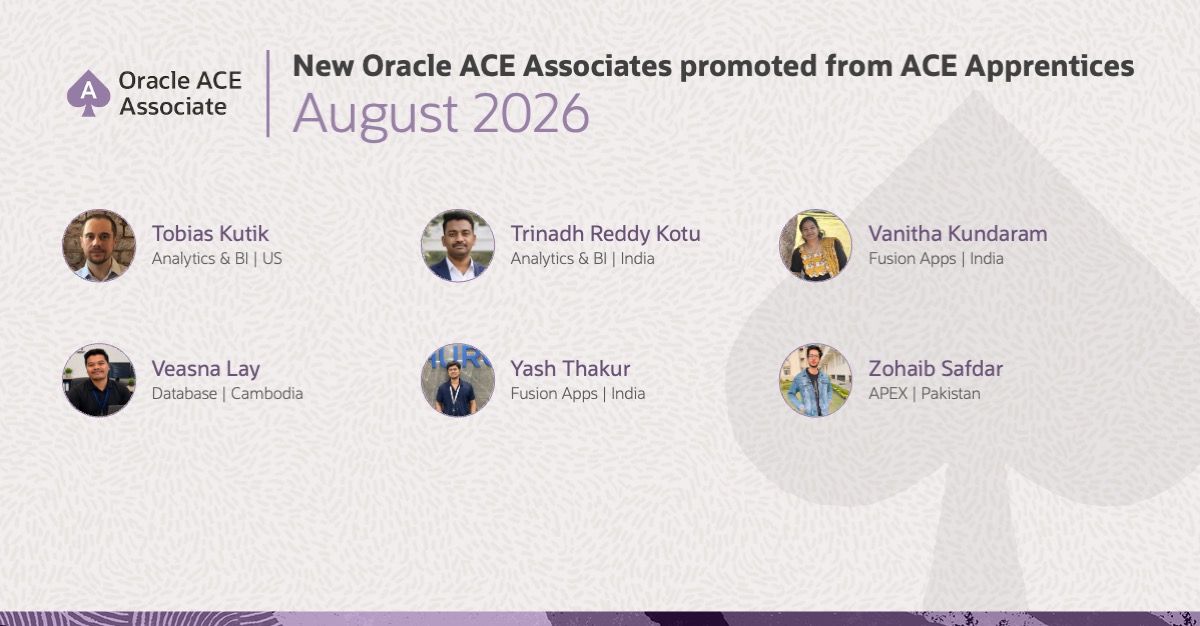 A Oracle ACE Associate

New Oracle ACE Associates promoted from ACE Apprentices
August 2026

Tobias Kutik
Analytics & BI | US

Trinadh Reddy Kotu
Analytics & BI | India

Vanitha Kundaram
Fusion Apps | India

Veasna Lay
Database | Cambodia

Yash Thakur
Fusion Apps | India

Zohaib Safdar
APEX | Pakistan